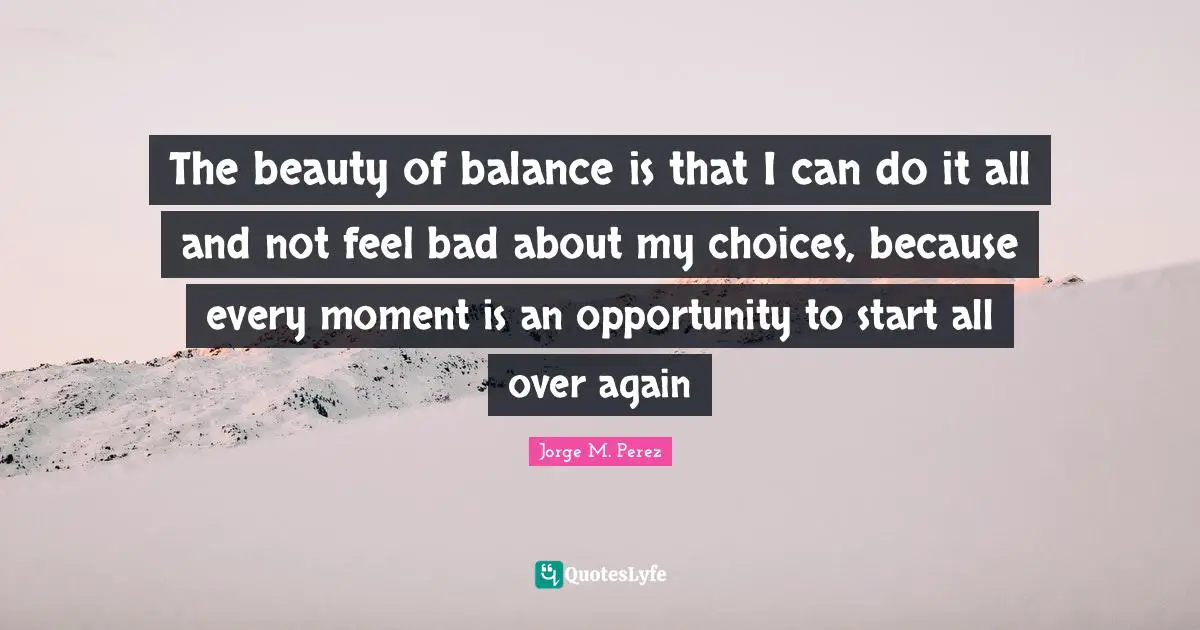 The beauty of balance is that I can do it all and not feel bad about my choices, because every moment is an opportunity to start all over again

Jorge M. Perez

QuotesLyfe